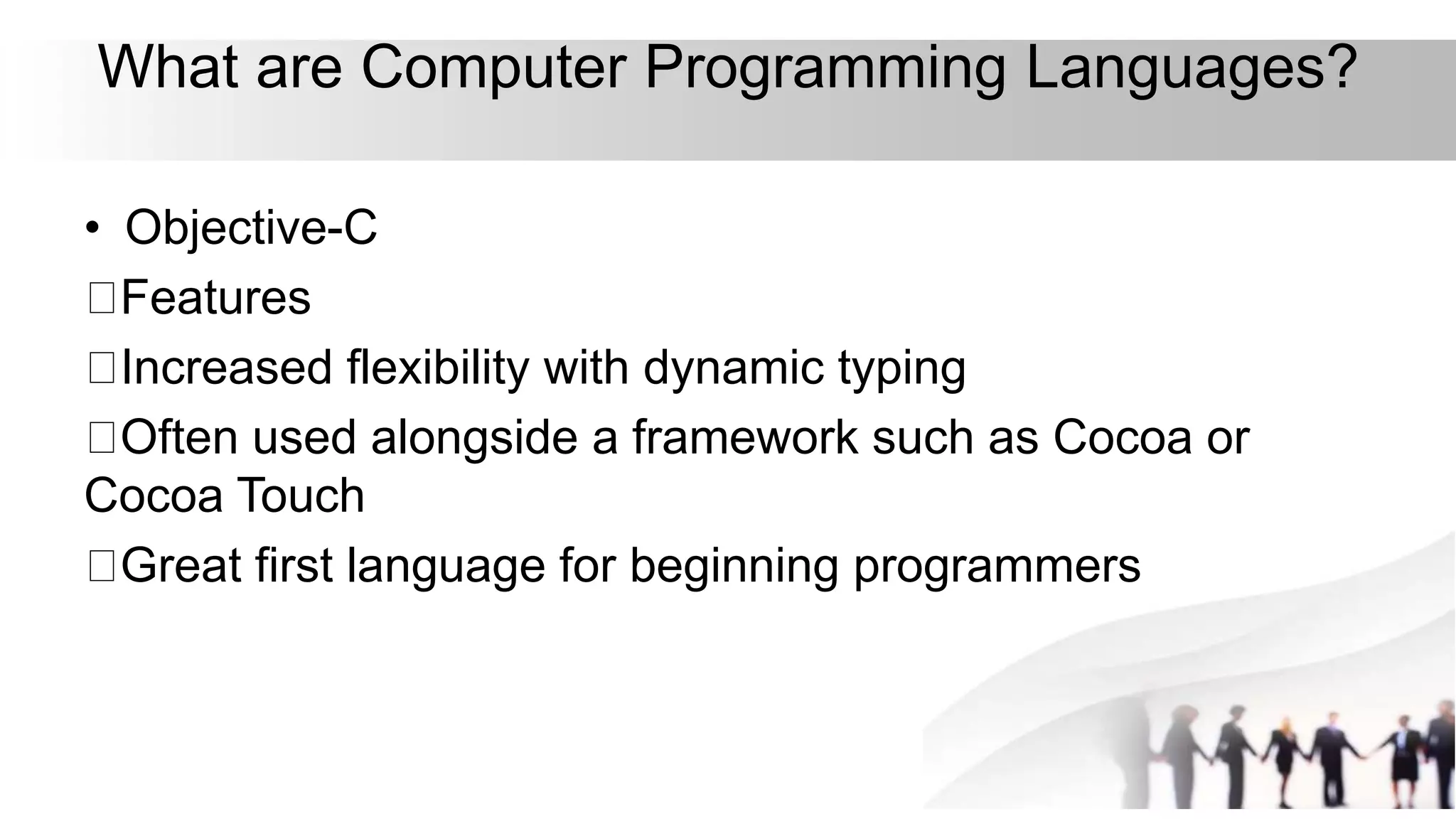 What are Computer Programming Languages?

• Objective-C

□Features

□Increased flexibility with dynamic typing

□Often used alongside a framework such as Cocoa or Cocoa Touch

□Great first language for beginning programmers